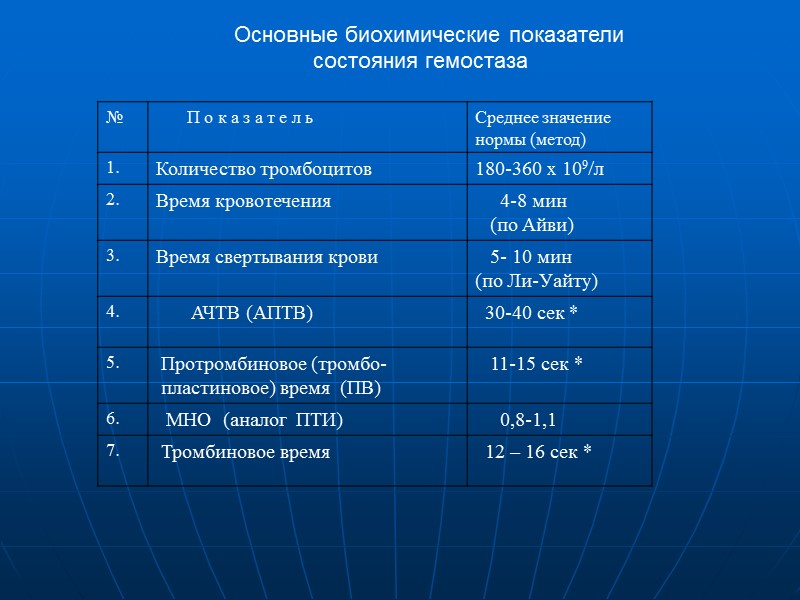 Основные биохимические показатели состояния гемостаза

| № | П о к а з а т е л ь | Среднее значение нормы (метод) |
|---|---|---|
| 1. | Количество тромбоцитов | 180-360 х $10^9$/л |
| 2. | Время кровотечения | 4-8 мин (по Айви) |
| 3. | Время свертывания крови | 5- 10 мин (по Ли-Уайту) |
| 4. | АЧТВ (АПТВ) | 30-40 сек * |
| 5. | Протромбиновое (тромбопластиновое) время (ПВ) | 11-15 сек * |
| 6. | МНО (аналог ПТИ) | 0,8-1,1 |
| 7. | Тромбиновое время | 12 – 16 сек * |